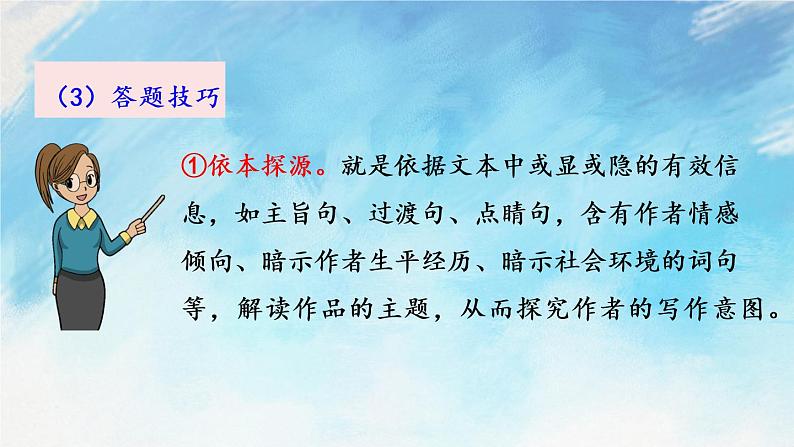 （3）答题技巧

①依本探源。就是依据文本中或显或隐的有效信息，如主旨句、过渡句、点睛句，含有作者情感倾向、暗示作者生平经历、暗示社会环境的词句等，解读作品的主题，从而探究作者的写作意图。